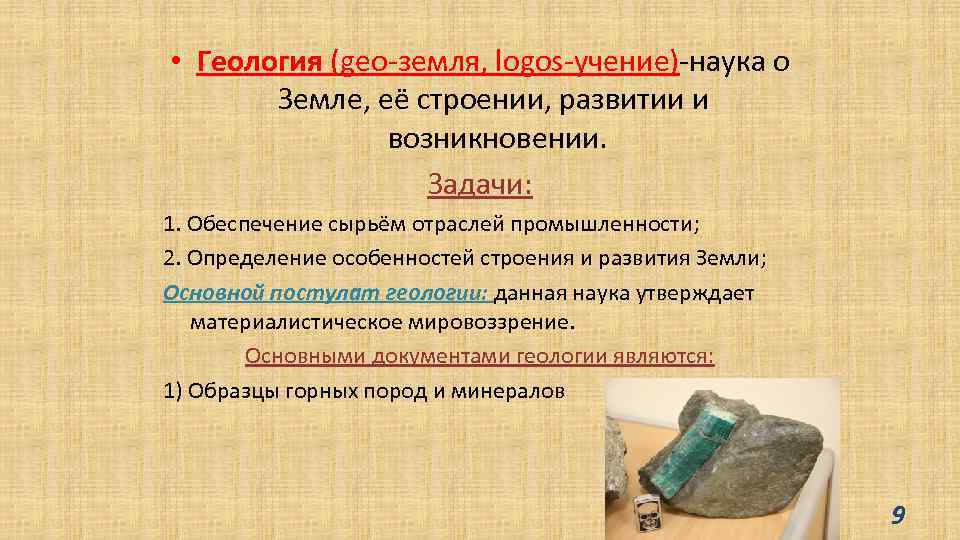 • Геология (geo-земля, logos-учение)-наука о Земле, её строении, развитии и возникновении.

Задачи:

1. Обеспечение сырьём отраслей промышленности;

2. Определение особенностей строения и развития Земли;

Основной постулат геологии: данная наука утверждает материалистическое мировоззрение.

Основными документами геологии являются:

1) Образцы горных пород и минералов

9